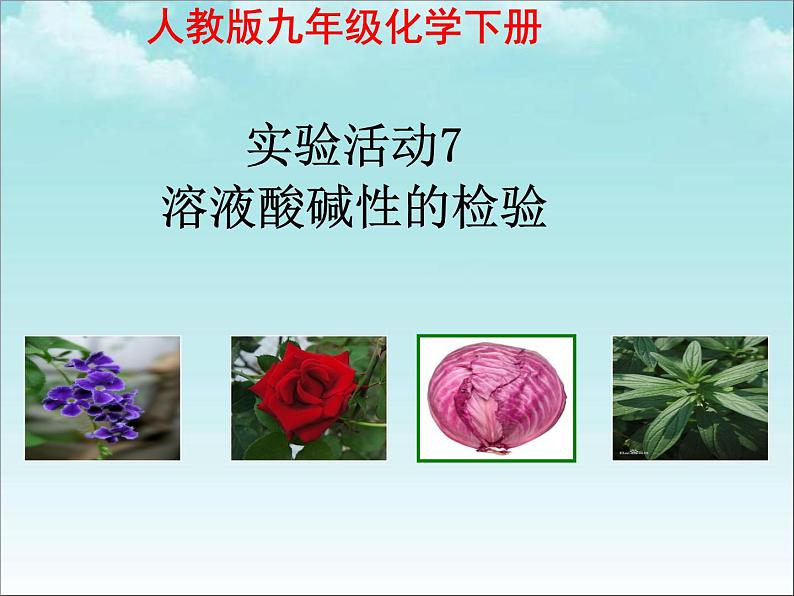 人教版九年级化学下册

实验活动7
溶液酸碱性的检验